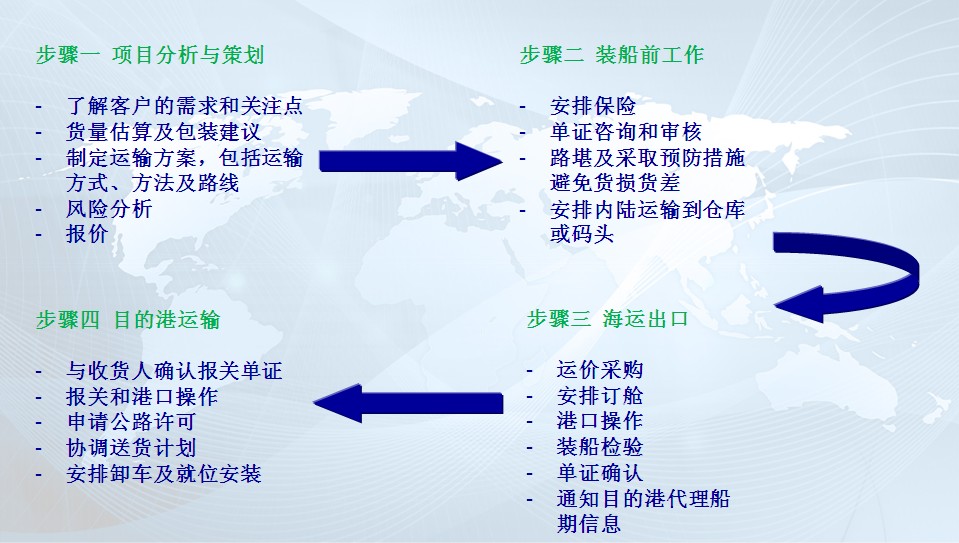 步骤一 项目分析与策划

- 了解客户的需求和关注点
- 货量估算及包装建议
- 制定运输方案，包括运输方式、方法及路线
- 风险分析
- 报价

步骤二 装船前工作

- 安排保险
- 单证咨询和审核
- 路堪及采取预防措施避免货损货差
- 安排内陆运输到仓库或码头

步骤三 海运出口

- 运价采购
- 安排订舱
- 港口操作
- 装船检验
- 单证确认
- 通知目的港代理船期信息

步骤四 目的港运输

- 与收货人确认报关单证
- 报关和港口操作
- 申请公路许可
- 协调送货计划
- 安排卸车及就位安装